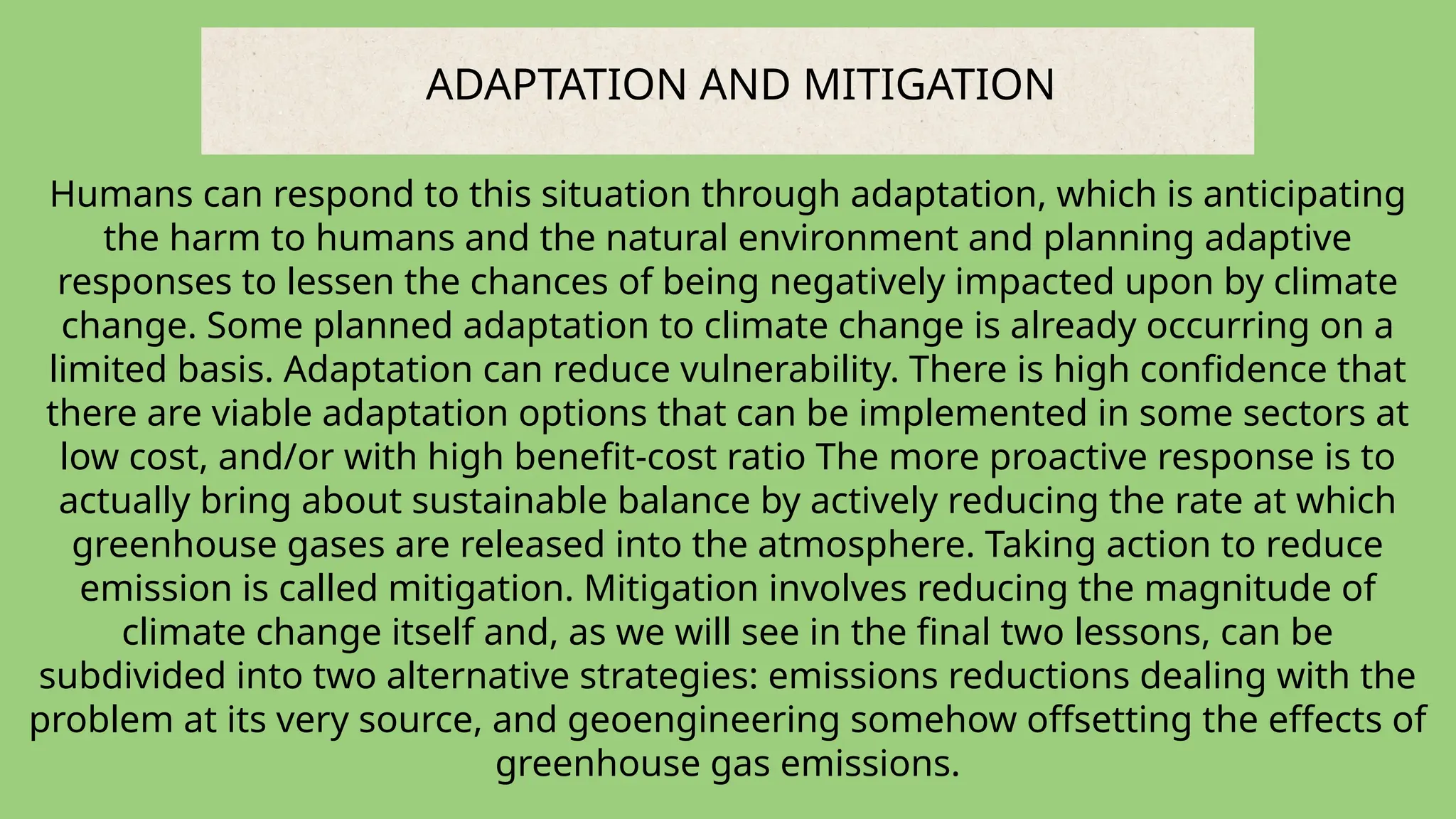 ADAPTATION AND MITIGATION

Humans can respond to this situation through adaptation, which is anticipating the harm to humans and the natural environment and planning adaptive responses to lessen the chances of being negatively impacted upon by climate change. Some planned adaptation to climate change is already occurring on a limited basis. Adaptation can reduce vulnerability. There is high confidence that there are viable adaptation options that can be implemented in some sectors at low cost, and/or with high benefit-cost ratio The more proactive response is to actually bring about sustainable balance by actively reducing the rate at which greenhouse gases are released into the atmosphere. Taking action to reduce emission is called mitigation. Mitigation involves reducing the magnitude of climate change itself and, as we will see in the final two lessons, can be subdivided into two alternative strategies: emissions reductions dealing with the problem at its very source, and geoengineering somehow offsetting the effects of greenhouse gas emissions.